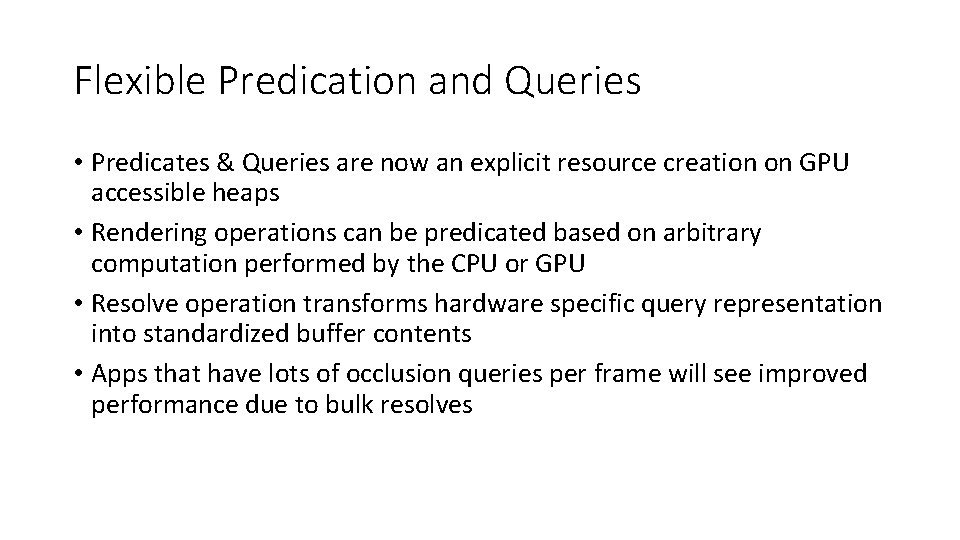 Flexible Predication and Queries

• Predicates & Queries are now an explicit resource creation on GPU accessible heaps
• Rendering operations can be predicated based on arbitrary computation performed by the CPU or GPU
• Resolve operation transforms hardware specific query representation into standardized buffer contents
• Apps that have lots of occlusion queries per frame will see improved performance due to bulk resolves